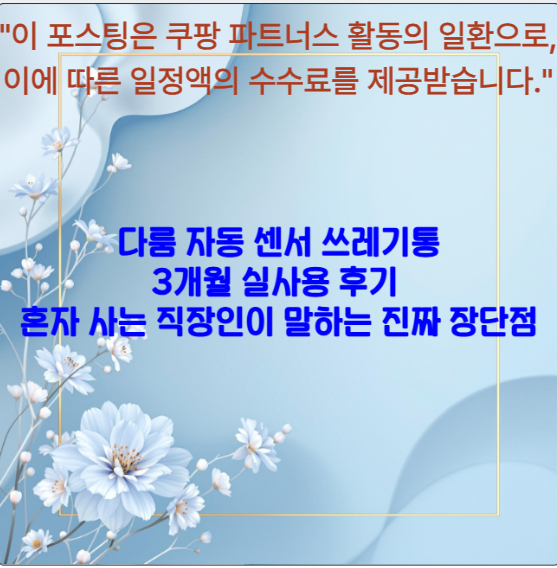 "이 포스팅은 쿠팡 파트너스 활동의 일환으로, 이에 따른 일정액의 수수료를 제공받습니다."

다룸 자동 센서 쓰레기통
3개월 실사용 후기
혼자 사는 직장인이 말하는 진짜 장단점